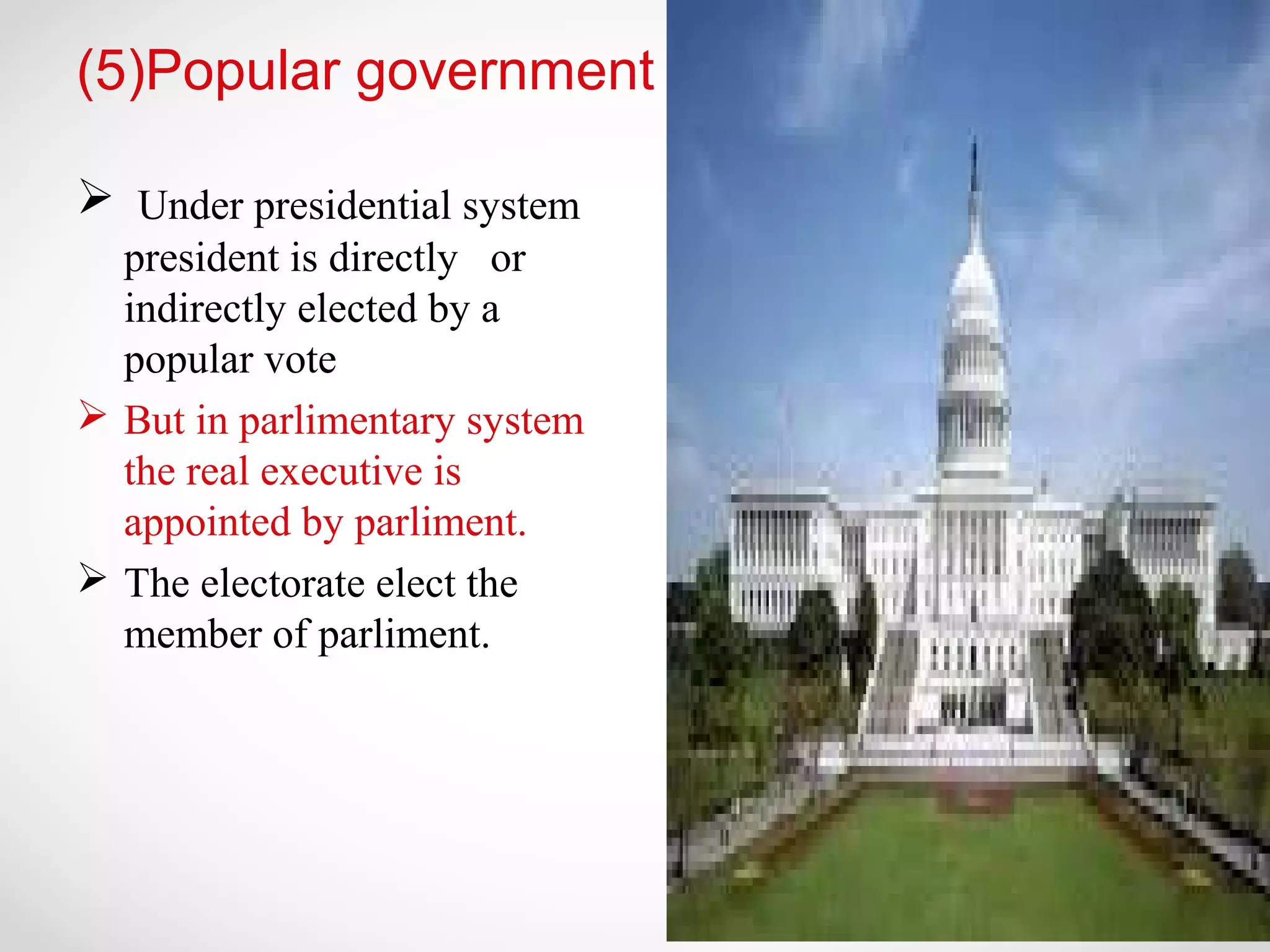 (5)Popular government

➢ Under presidential system president is directly or indirectly elected by a popular vote

➢ But in parlimentary system the real executive is appointed by parliment.

➢ The electorate elect the member of parliment.